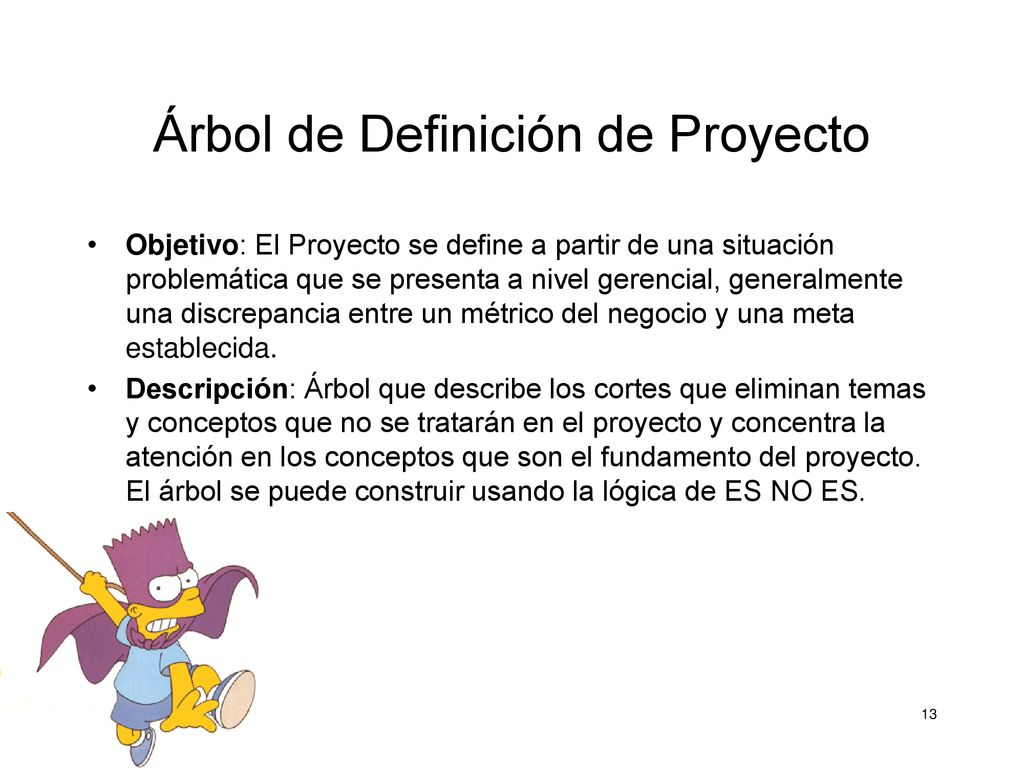 Árbol de Definición de Proyecto

• Objetivo: El Proyecto se define a partir de una situación problemática que se presenta a nivel gerencial, generalmente una discrepancia entre un métrico del negocio y una meta establecida.

• Descripción: Árbol que describe los cortes que eliminan temas y conceptos que no se tratarán en el proyecto y concentra la atención en los conceptos que son el fundamento del proyecto. El árbol se puede construir usando la lógica de ES NO ES.

13